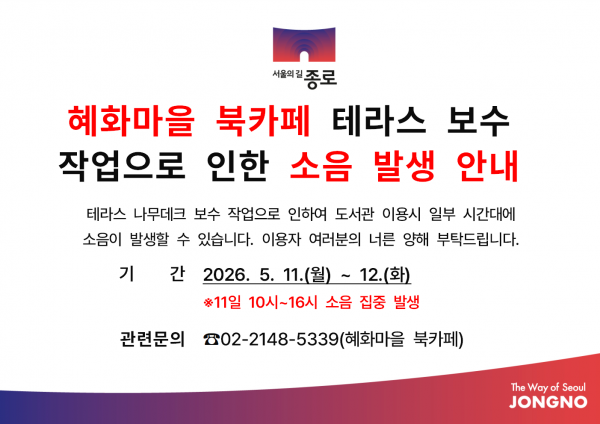 서울의 길 종로

혜화마을 북카페 테라스 보수 작업으로 인한 소음 발생 안내

테라스 나무데크 보수 작업으로 인하여 도서관 이용시 일부 시간대에 소음이 발생할 수 있습니다. 이용자 여러분의 너른 양해 부탁드립니다.

기 간 2026. 5. 11.(월) ~ 12.(화)

※11일 10시~16시 소음 집중 발생

관련문의 ☎02-2148-5339(혜화마을 북카페)

The Way of Seoul
JONGNO